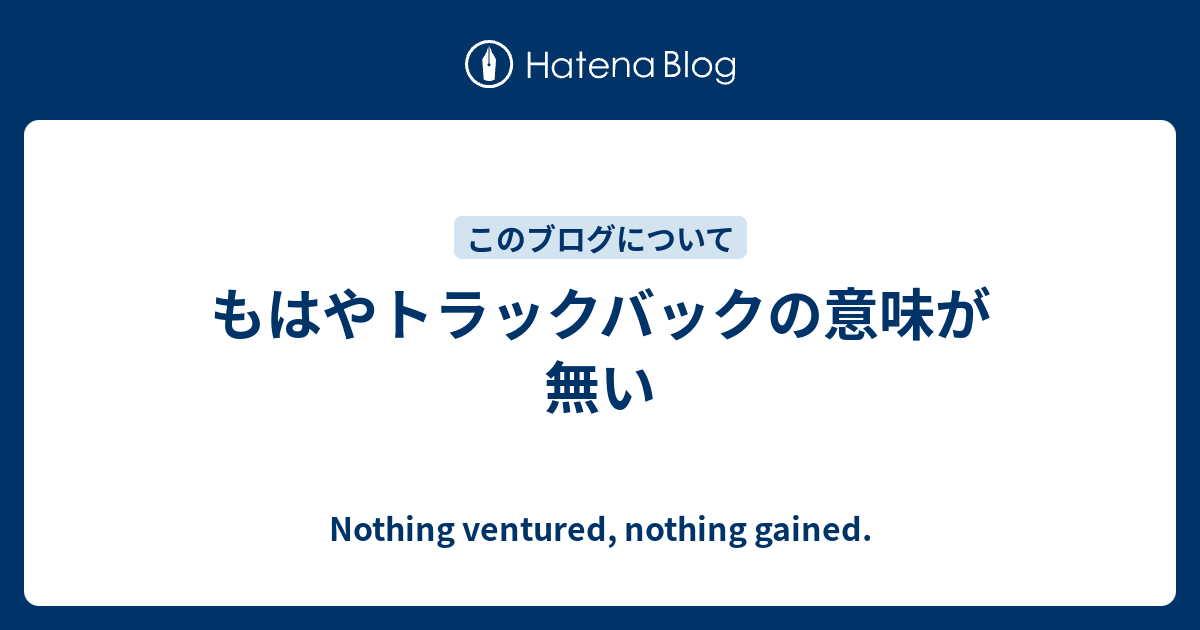 Hatena Blog

このブログについて

もはやトラックバックの意味が無い

Nothing ventured, nothing gained.